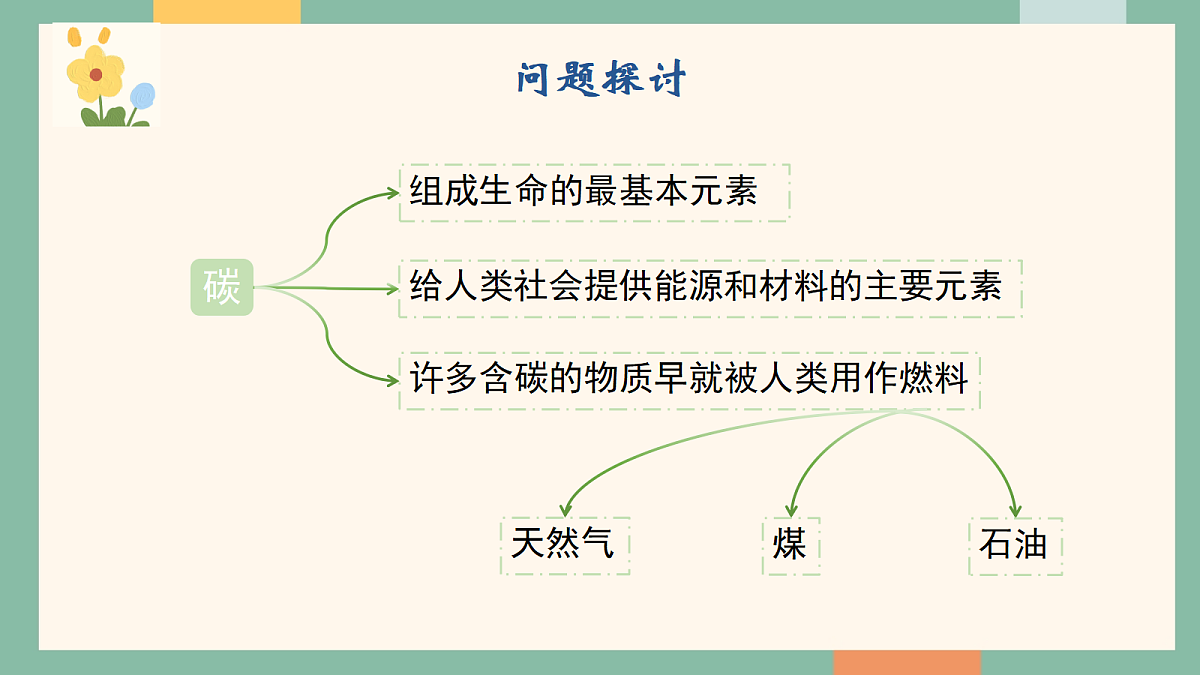 问题探讨

碳

组成生命的最基本元素

给人类社会提供能源和材料的主要元素

许多含碳的物质早就被人类用作燃料

天然气

煤

石油